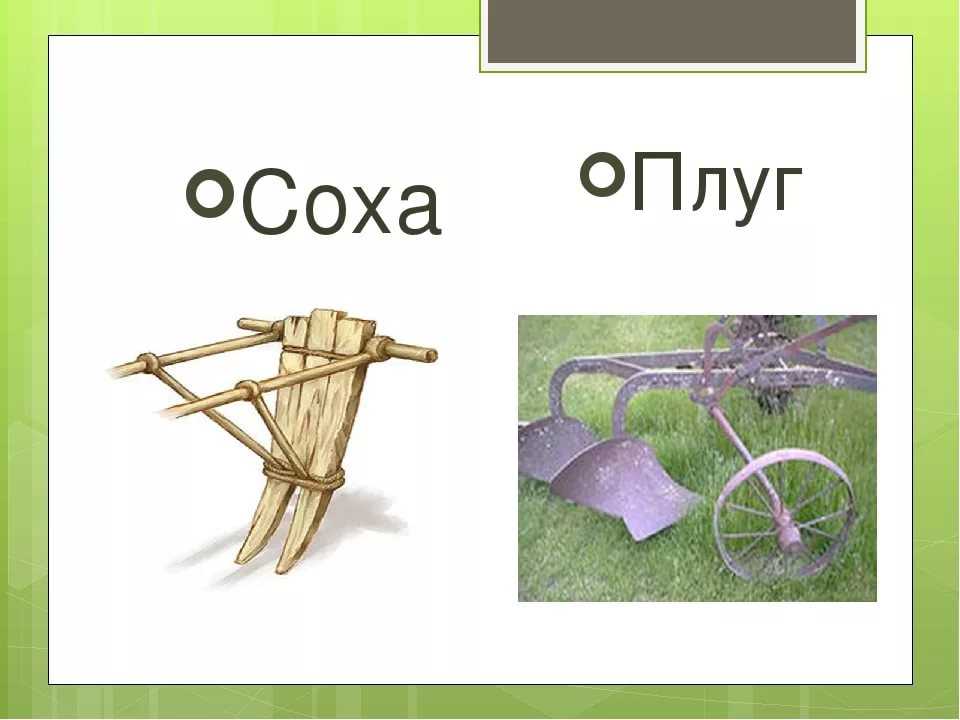 Соха

Плуг